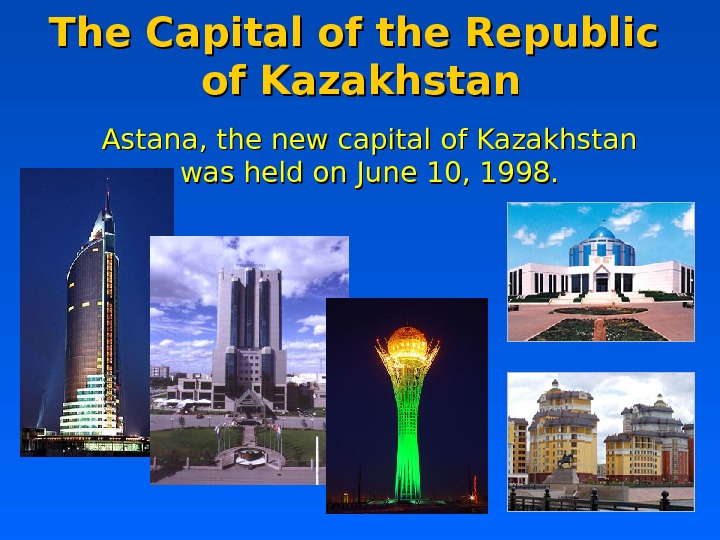 The Capital of the Republic of Kazakhstan

Astana, the new capital of Kazakhstan was held on June 10, 1998.